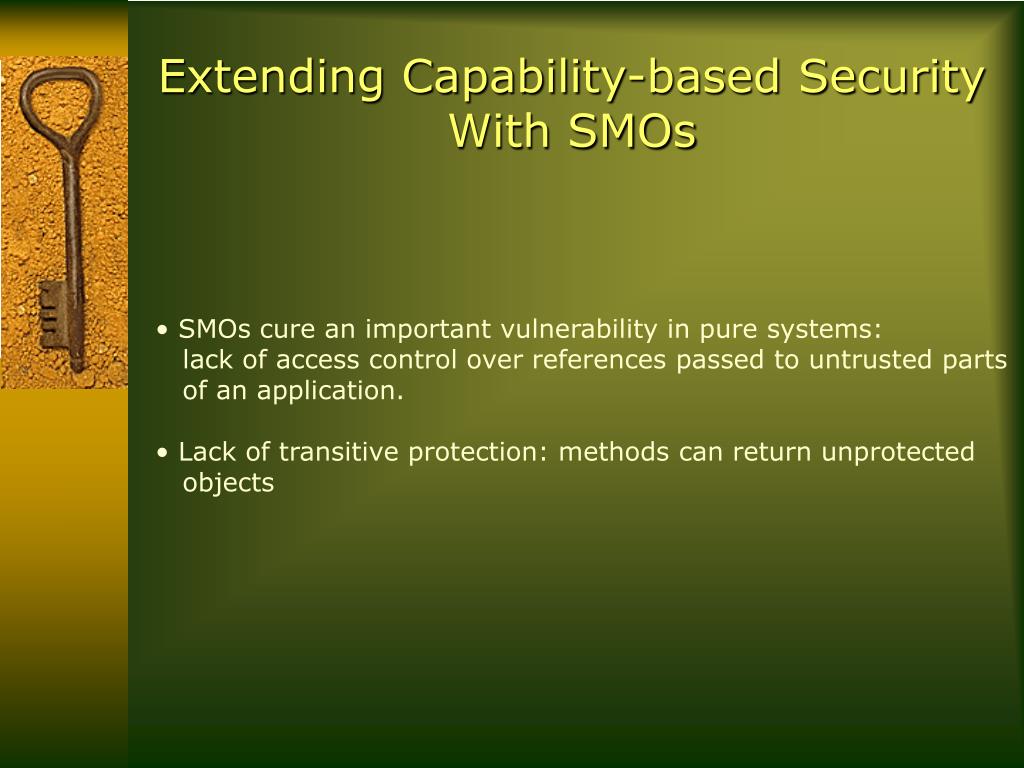 Extending Capability-based Security With SMOs

• SMOs cure an important vulnerability in pure systems: lack of access control over references passed to untrusted parts of an application.

• Lack of transitive protection: methods can return unprotected objects